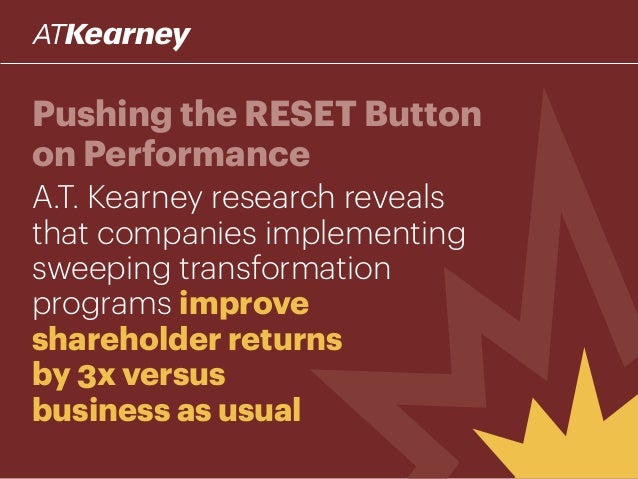 ATKearney

Pushing the RESET Button on Performance

A.T. Kearney research reveals that companies implementing sweeping transformation programs improve shareholder returns by 3x versus business as usual